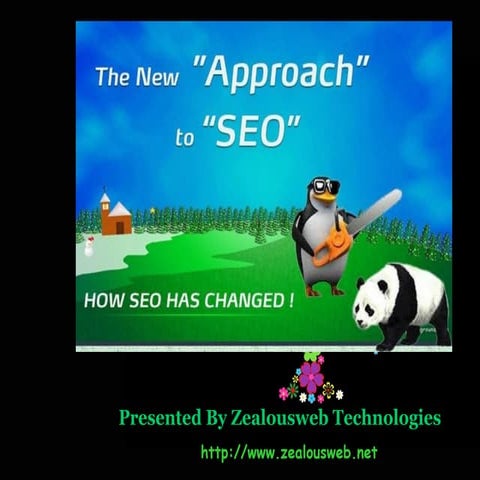 The New "Approach" to "SEO"

HOW SEO HAS CHANGED !

Presented By Zealousweb Technologies

http://www.zealousweb.net